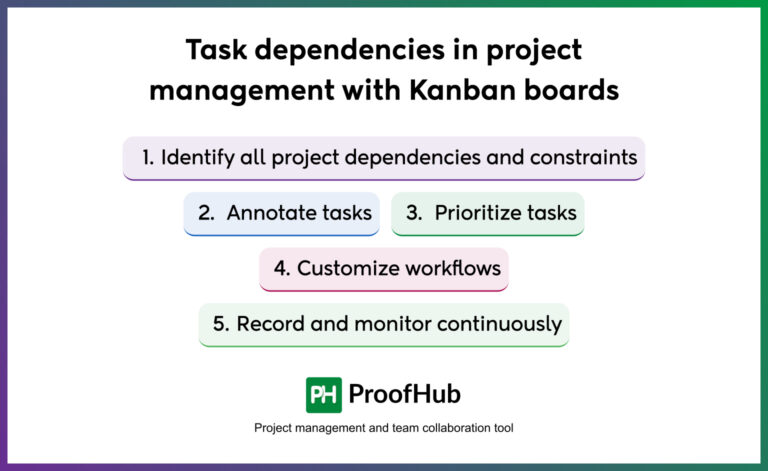 Task dependencies in project management with Kanban boards

1. Identify all project dependencies and constraints

2. Annotate tasks

3. Prioritize tasks

4. Customize workflows

5. Record and monitor continuously

PH ProofHub

Project management and team collaboration tool